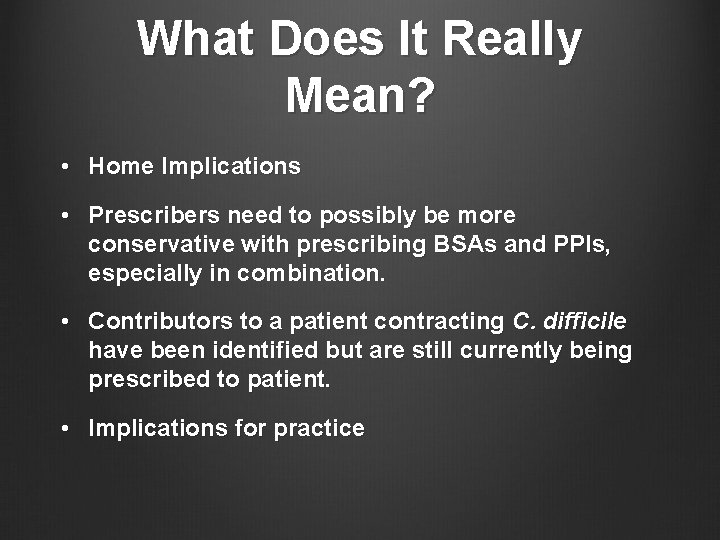 What Does It Really Mean?

• Home Implications

• Prescribers need to possibly be more conservative with prescribing BSAs and PPIs, especially in combination.

• Contributors to a patient contracting C. difficile have been identified but are still currently being prescribed to patient.

• Implications for practice